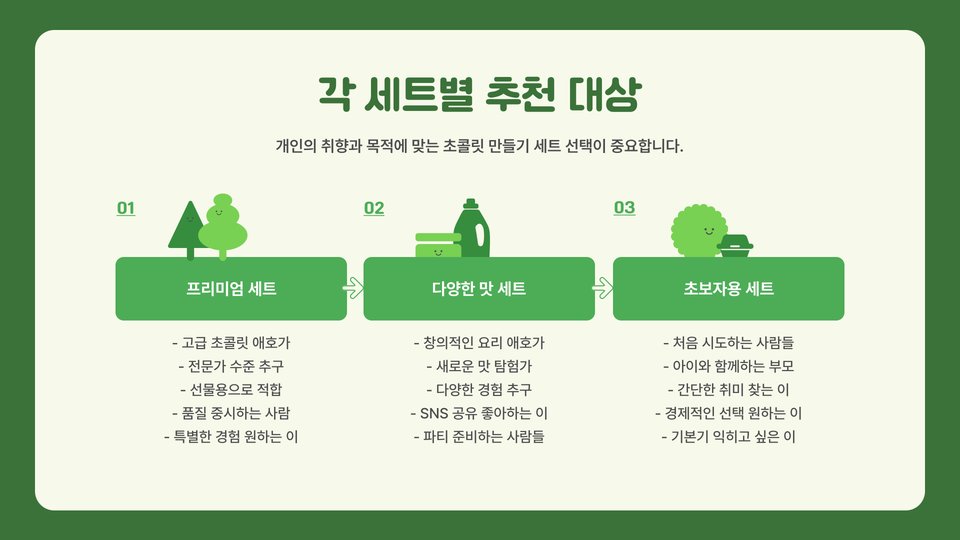 각 세트별 추천 대상

개인의 취향과 목적에 맞는 초콜릿 만들기 세트 선택이 중요합니다.

01

프리미엄 세트

- 고급 초콜릿 애호가
- 전문가 수준 추구
- 선물용으로 적합
- 품질 중시하는 사람
- 특별한 경험 원하는 이

02

다양한 맛 세트

- 창의적인 요리 애호가
- 새로운 맛 탐험가
- 다양한 경험 추구
- SNS 공유 좋아하는 이
- 파티 준비하는 사람들

03

초보자용 세트

- 처음 시도하는 사람들
- 아이와 함께하는 부모
- 간단한 취미 찾는 이
- 경제적인 선택 원하는 이
- 기본기 익히고 싶은 이